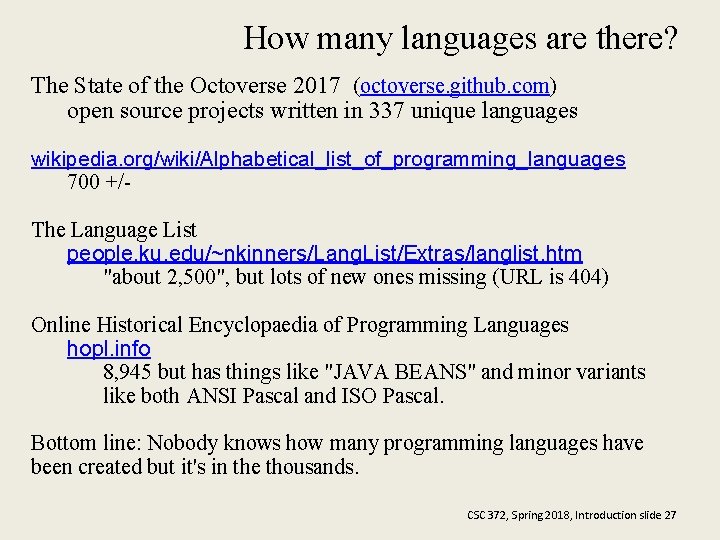 How many languages are there?

The State of the Octoverse 2017 (octoverse.github.com)
open source projects written in 337 unique languages

wikipedia.org/wiki/Alphabetical_list_of_programming_languages
700 +/-

The Language List
people.ku.edu/~nkinners/LangList/Extras/langlist.htm
"about 2,500", but lots of new ones missing (URL is 404)

Online Historical Encyclopaedia of Programming Languages
hopl.info
8,945 but has things like "JAVA BEANS" and minor variants like both ANSI Pascal and ISO Pascal.

Bottom line: Nobody knows how many programming languages have been created but it's in the thousands.

CSC 372, Spring 2018, Introduction slide 27